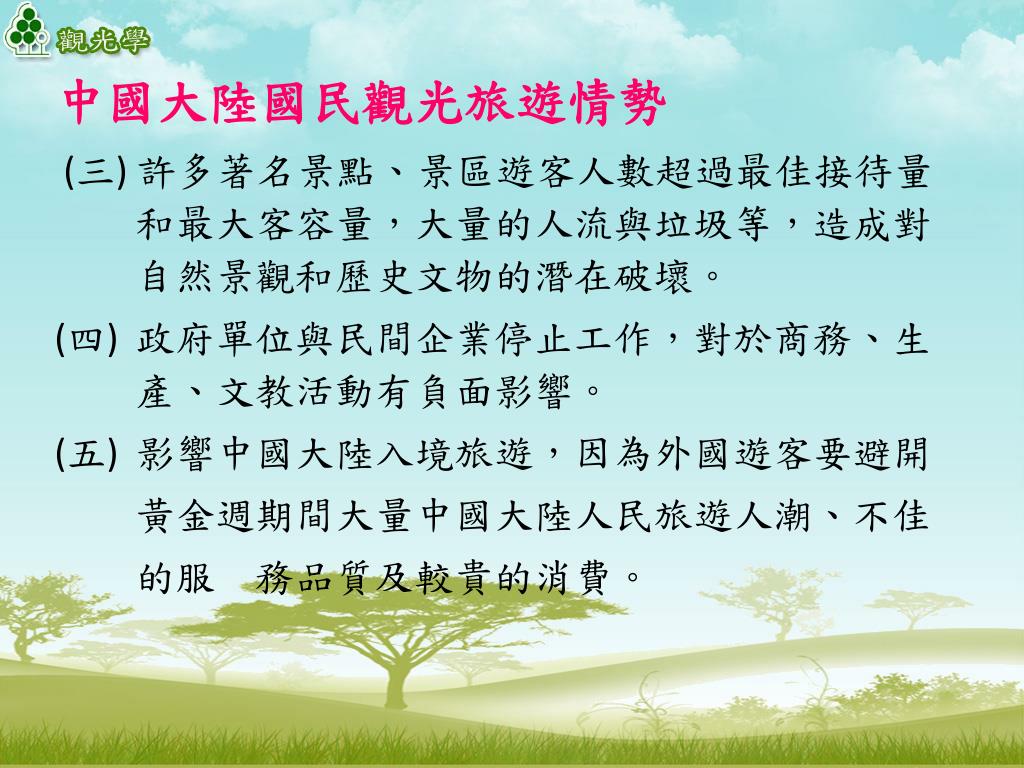 觀光學

中國大陸國民觀光旅遊情勢

(三) 許多著名景點、景區遊客人數超過最佳接待量和最大客容量，大量的人流與垃圾等，造成對自然景觀和歷史文物的潛在破壞。

(四) 政府單位與民間企業停止工作，對於商務、生產、文教活動有負面影響。

(五) 影響中國大陸入境旅遊，因為外國遊客要避開黃金週期間大量中國大陸人民旅遊人潮、不佳的服　務品質及較貴的消費。